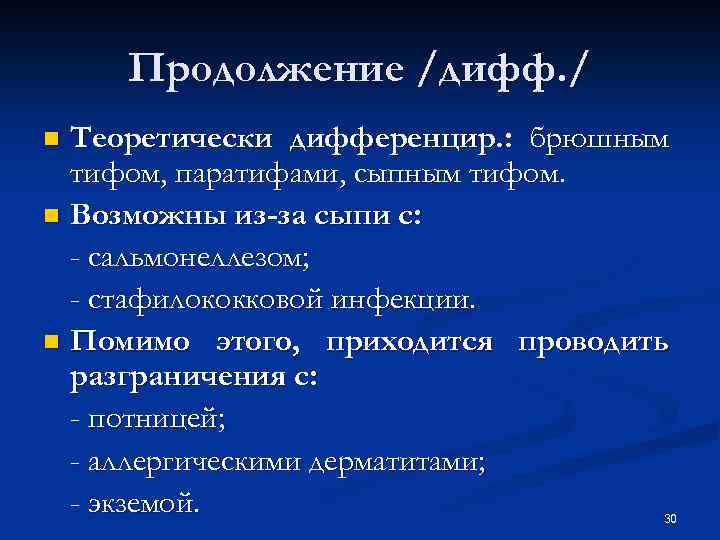 Продолжение /дифф./

Теоретически дифференцир.: брюшным тифом, паратифами, сыпным тифом.

Возможны из-за сыпи с:

- сальмонеллезом;

- стафилококковой инфекции.

Помимо этого, приходится проводить разграничения с:

- потницей;

- аллергическими дерматитами;

- экземой.

30